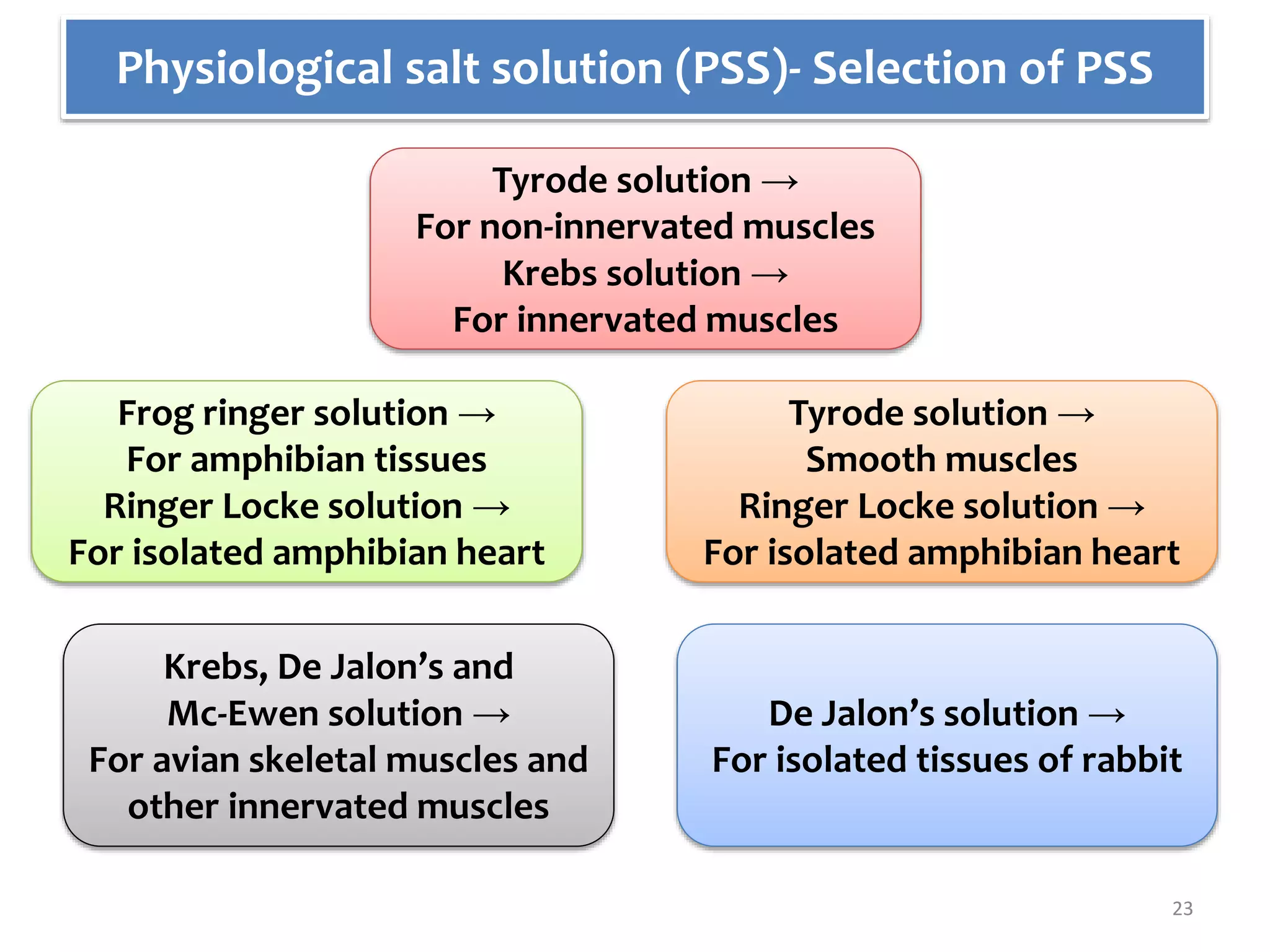 Physiological salt solution (PSS)- Selection of PSS

Tyrode solution →
For non-innervated muscles
Krebs solution →
For innervated muscles

Frog ringer solution →
For amphibian tissues
Ringer Locke solution →
For isolated amphibian heart

Tyrode solution →
Smooth muscles
Ringer Locke solution →
For isolated amphibian heart

Krebs, De Jalon's and
Mc-Ewen solution →
For avian skeletal muscles and
other innervated muscles

De Jalon's solution →
For isolated tissues of rabbit

23